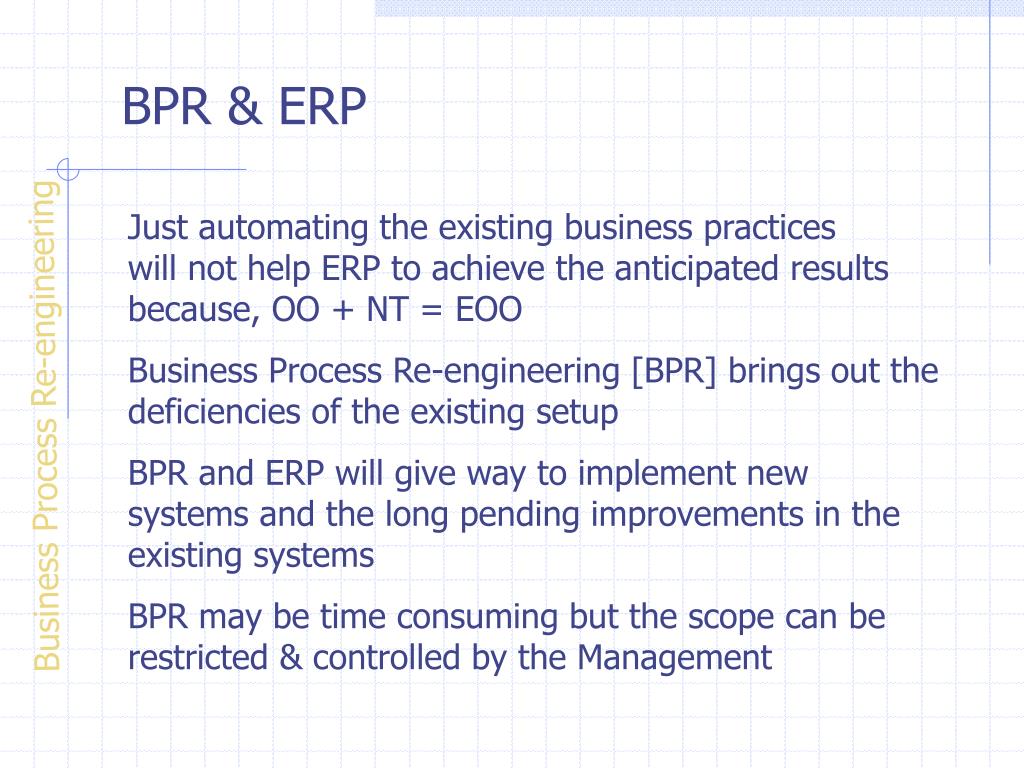 BPR & ERP

Business Process Re-engineering

Just automating the existing business practices will not help ERP to achieve the anticipated results because, OO + NT = EOO

Business Process Re-engineering [BPR] brings out the deficiencies of the existing setup

BPR and ERP will give way to implement new systems and the long pending improvements in the existing systems

BPR may be time consuming but the scope can be restricted & controlled by the Management